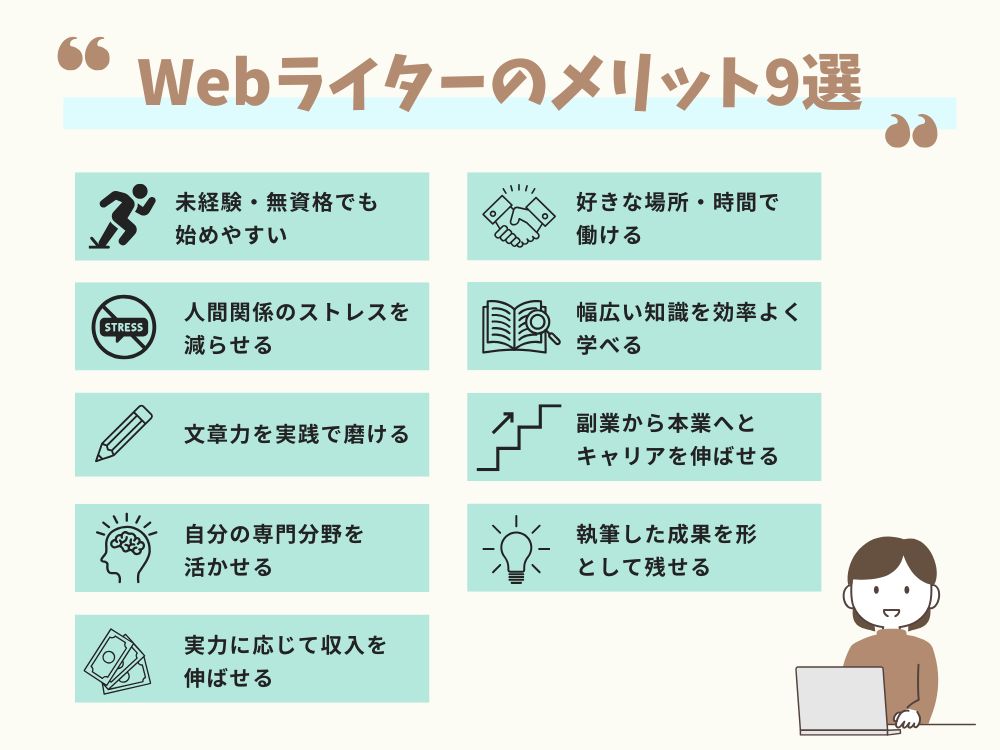 Webライターのメリット9選

未経験・無資格でも始めやすい

STRESS

人間関係のストレスを減らせる

文章力を実践で磨ける

自分の専門分野を活かせる

実力に応じて収入を伸ばせる

好きな場所・時間で働ける

幅広い知識を効率よく学べる

副業から本業へとキャリアを伸ばせる

執筆した成果を形として残せる